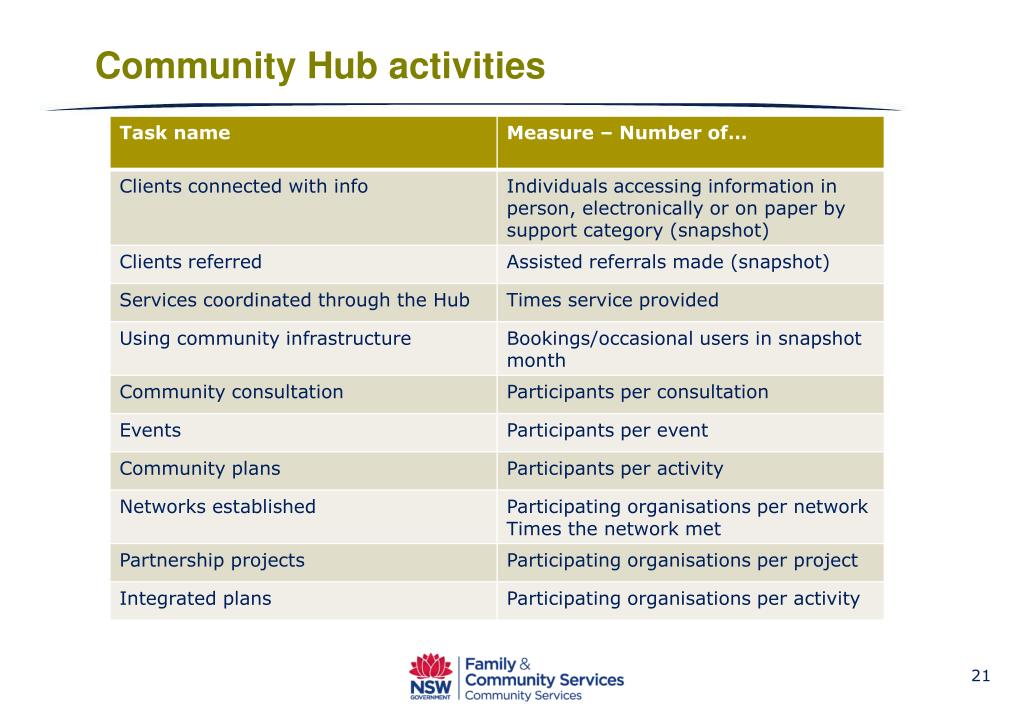 Community Hub activities

| Task name | Measure – Number of… |
|---|---|
| Clients connected with info | Individuals accessing information in person, electronically or on paper by support category (snapshot) |
| Clients referred | Assisted referrals made (snapshot) |
| Services coordinated through the Hub | Times service provided |
| Using community infrastructure | Bookings/occasional users in snapshot month |
| Community consultation | Participants per consultation |
| Events | Participants per event |
| Community plans | Participants per activity |
| Networks established | Participating organisations per network Times the network met |
| Partnership projects | Participating organisations per project |
| Integrated plans | Participating organisations per activity |

NSW GOVERNMENT
Family & Community Services
Community Services

21